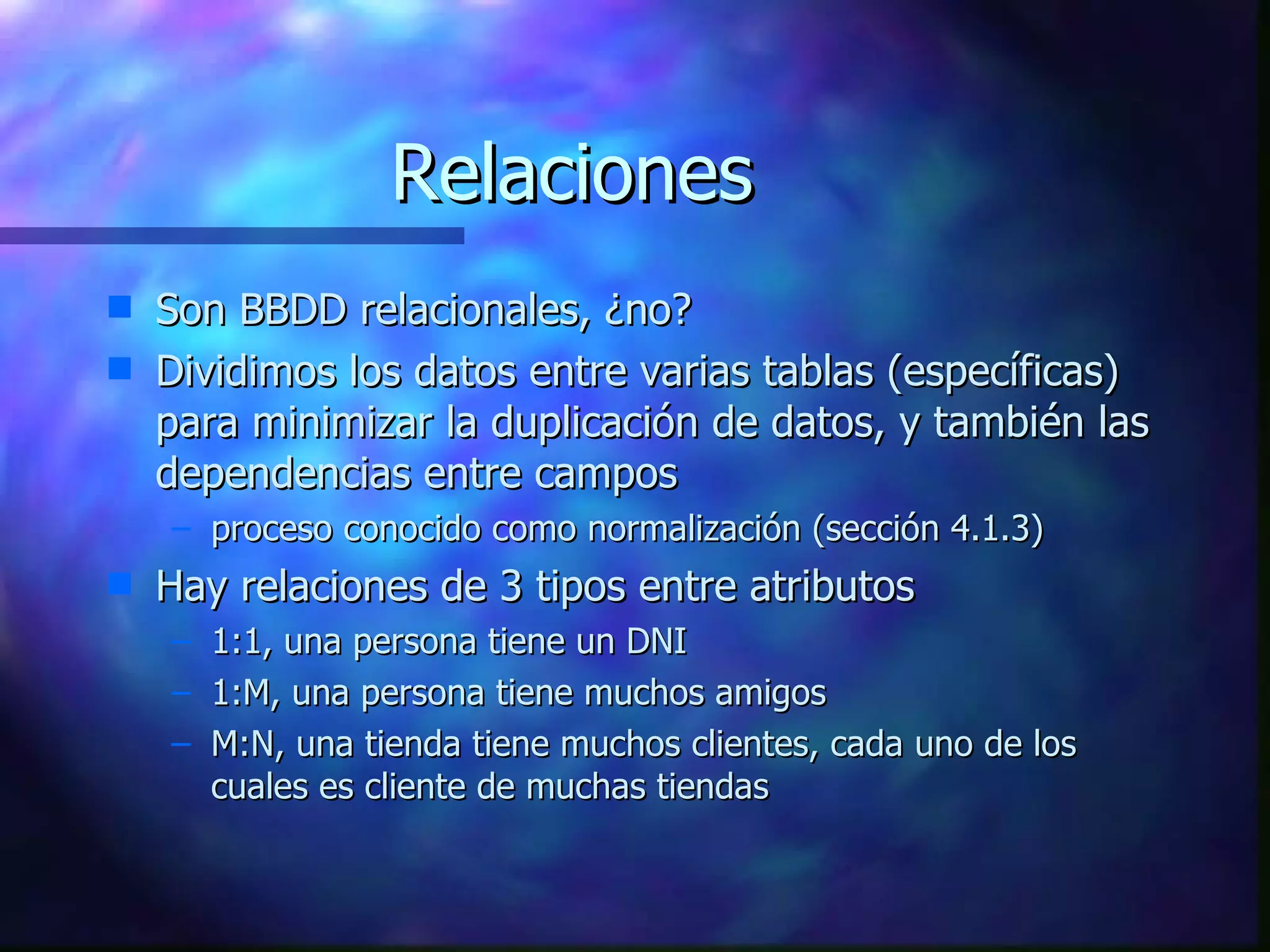 Relaciones

Son BBDD relacionales, ¿no?

Dividimos los datos entre varias tablas (específicas) para minimizar la duplicación de datos, y también las dependencias entre campos

– proceso conocido como normalización (sección 4.1.3)

Hay relaciones de 3 tipos entre atributos

– 1:1, una persona tiene un DNI

– 1:M, una persona tiene muchos amigos

– M:N, una tienda tiene muchos clientes, cada uno de los cuales es cliente de muchas tiendas